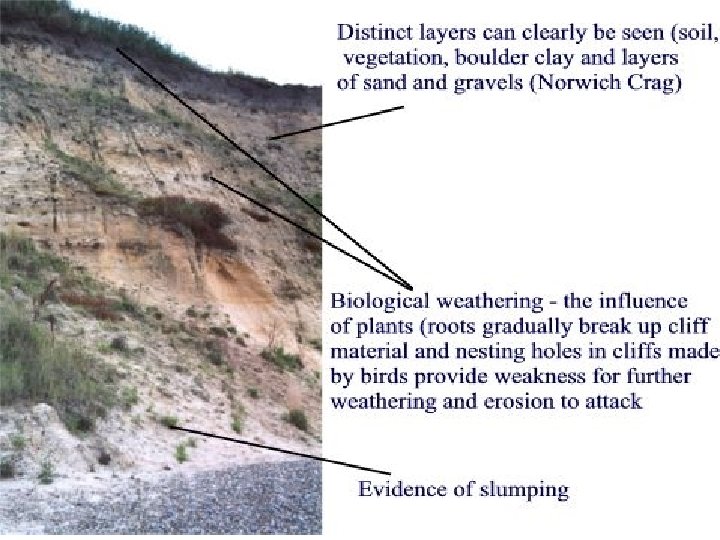 Distinct layers can clearly be seen (soil, vegetation, boulder clay and layers of sand and gravels (Norwich Crag)

Biological weathering - the influence of plants (roots gradually break up cliff material and nesting holes in cliffs made by birds provide weakness for further weathering and erosion to attack

Evidence of slumping